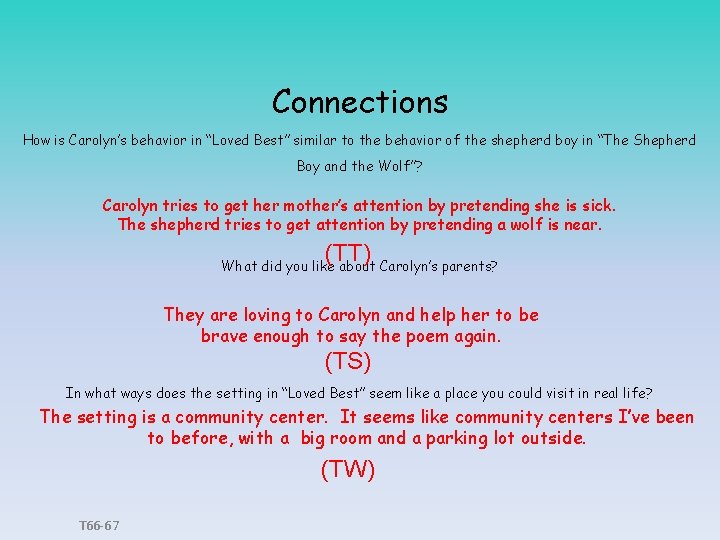 Connections

How is Carolyn's behavior in "Loved Best" similar to the behavior of the shepherd boy in "The Shepherd Boy and the Wolf"?

Carolyn tries to get her mother's attention by pretending she is sick. The shepherd tries to get attention by pretending a wolf is near.

(TT)

What did you like about Carolyn's parents?

They are loving to Carolyn and help her to be brave enough to say the poem again.

(TS)

In what ways does the setting in "Loved Best" seem like a place you could visit in real life?

The setting is a community center. It seems like community centers I've been to before, with a big room and a parking lot outside.

(TW)

T66-67